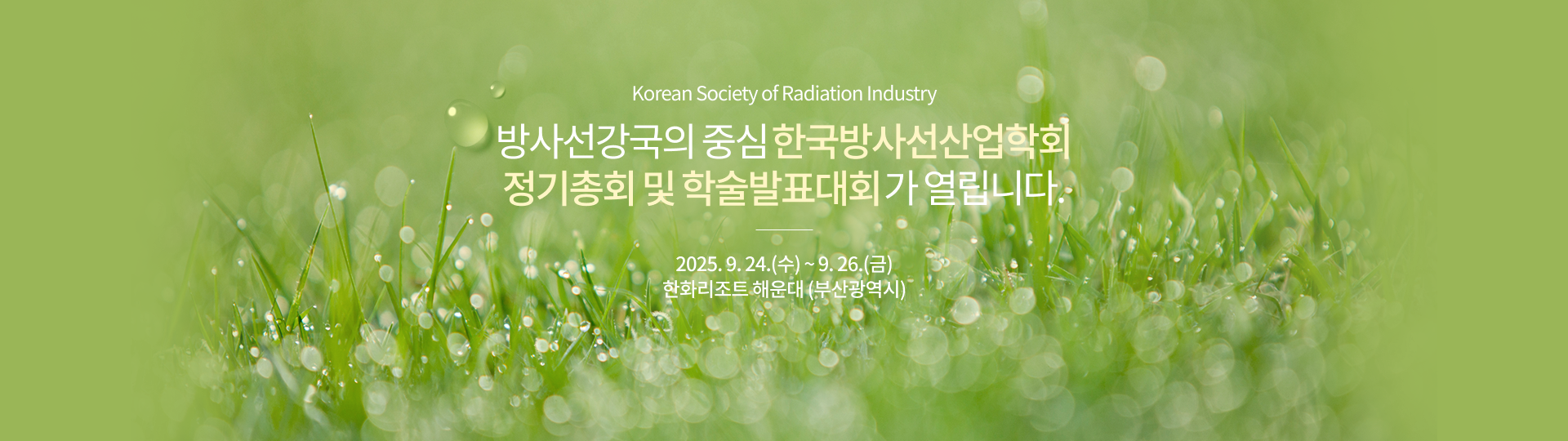 Korean Society of Radiation Industry

방사선강국의 중심 한국방사선산업학회 정기총회 및 학술발표대회가 열립니다.

2025. 9. 24.(수) ~ 9. 26.(금)
한화리조트 해운대 (부산광역시)